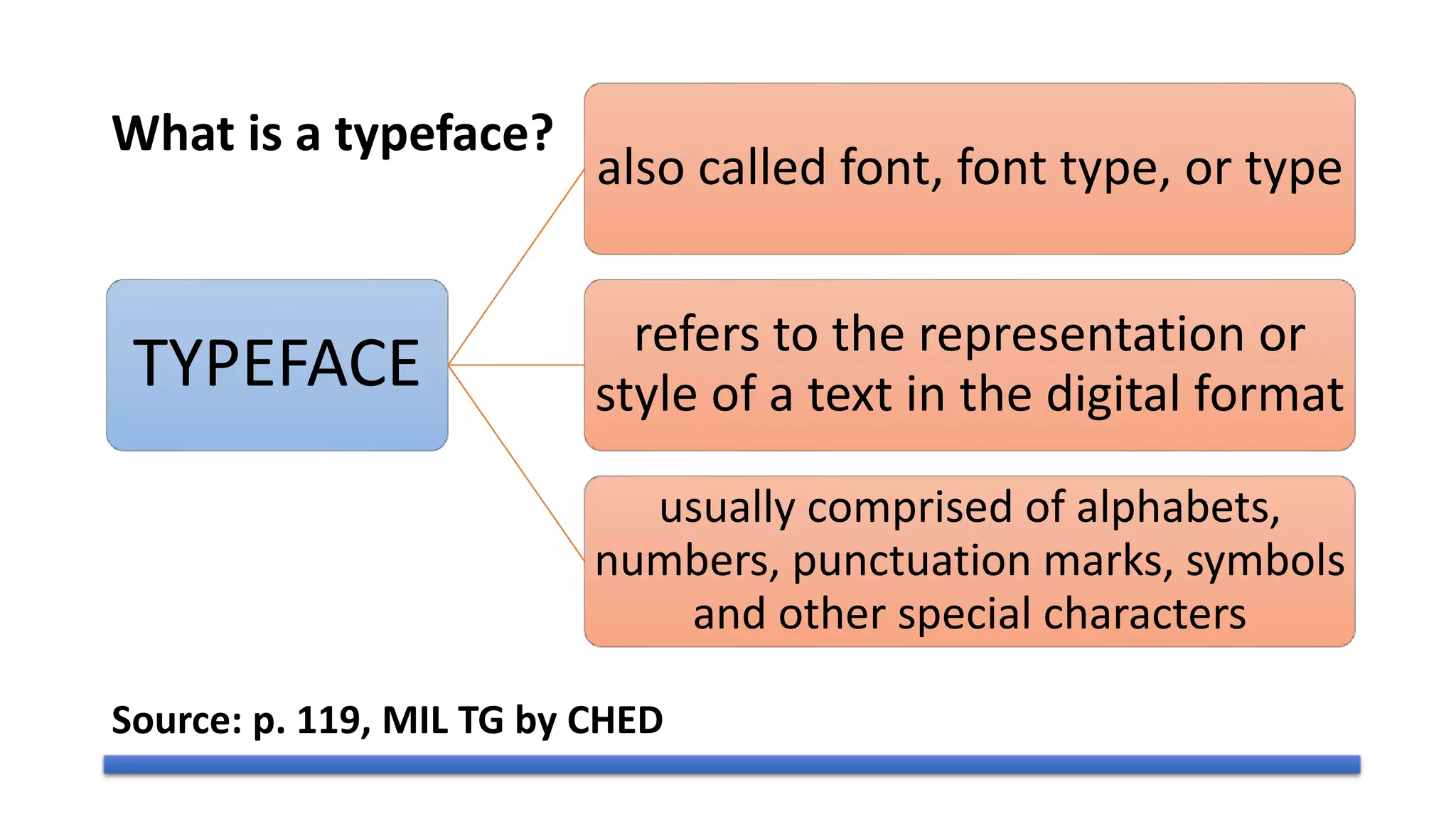 What is a typeface?

TYPEFACE

also called font, font type, or type

refers to the representation or style of a text in the digital format

usually comprised of alphabets, numbers, punctuation marks, symbols and other special characters

Source: p. 119, MIL TG by CHED